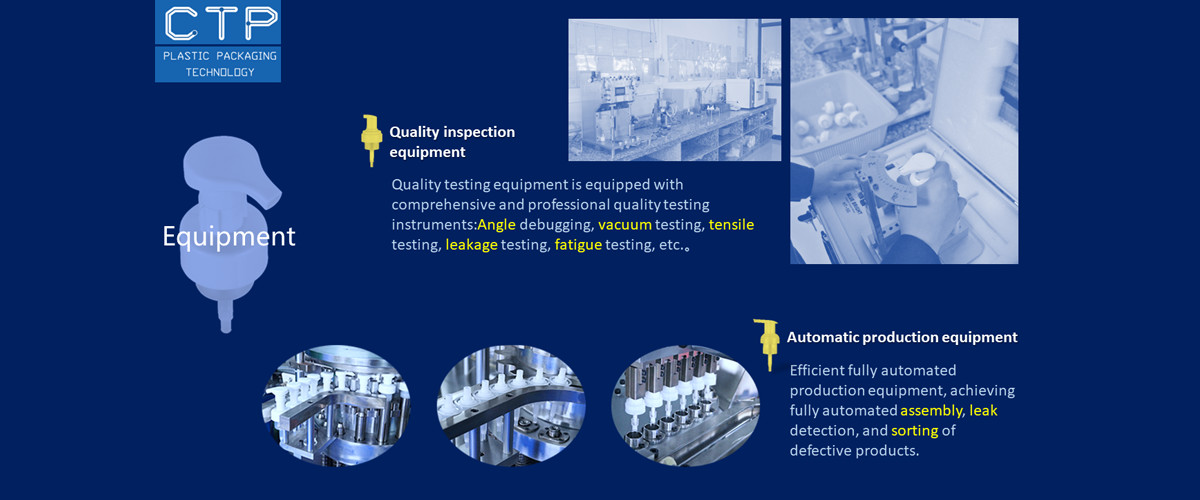 CTP
PLASTIC PACKAGING
TECHNOLOGY

Equipment

Quality inspection equipment

Quality testing equipment is equipped with comprehensive and professional quality testing instruments:Angle debugging, vacuum testing, tensile testing, leakage testing, fatigue testing, etc.。

Automatic production equipment

Efficient fully automated production equipment, achieving fully automated assembly, leak detection, and sorting of defective products.